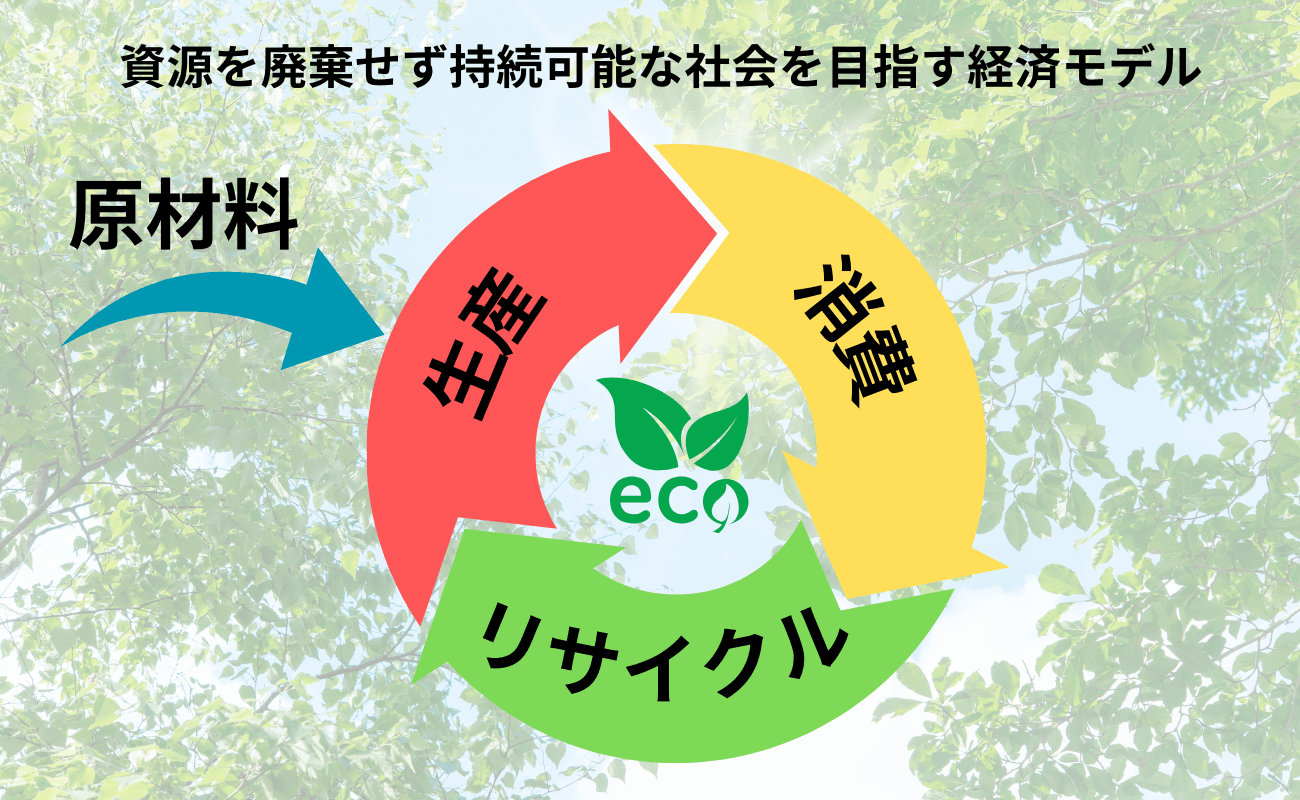 資源を廃棄せず持続可能な社会を目指す経済モデル

原材料

生産

消費

eco

リサイクル